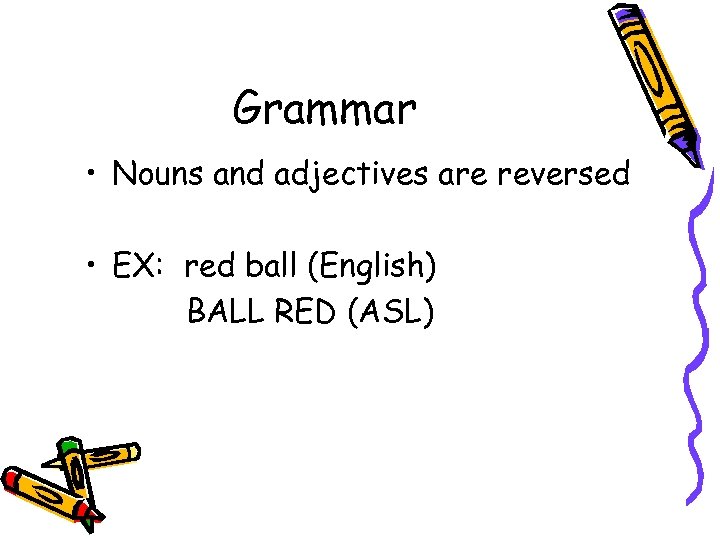 Grammar

• Nouns and adjectives are reversed

• EX: red ball (English)
BALL RED (ASL)